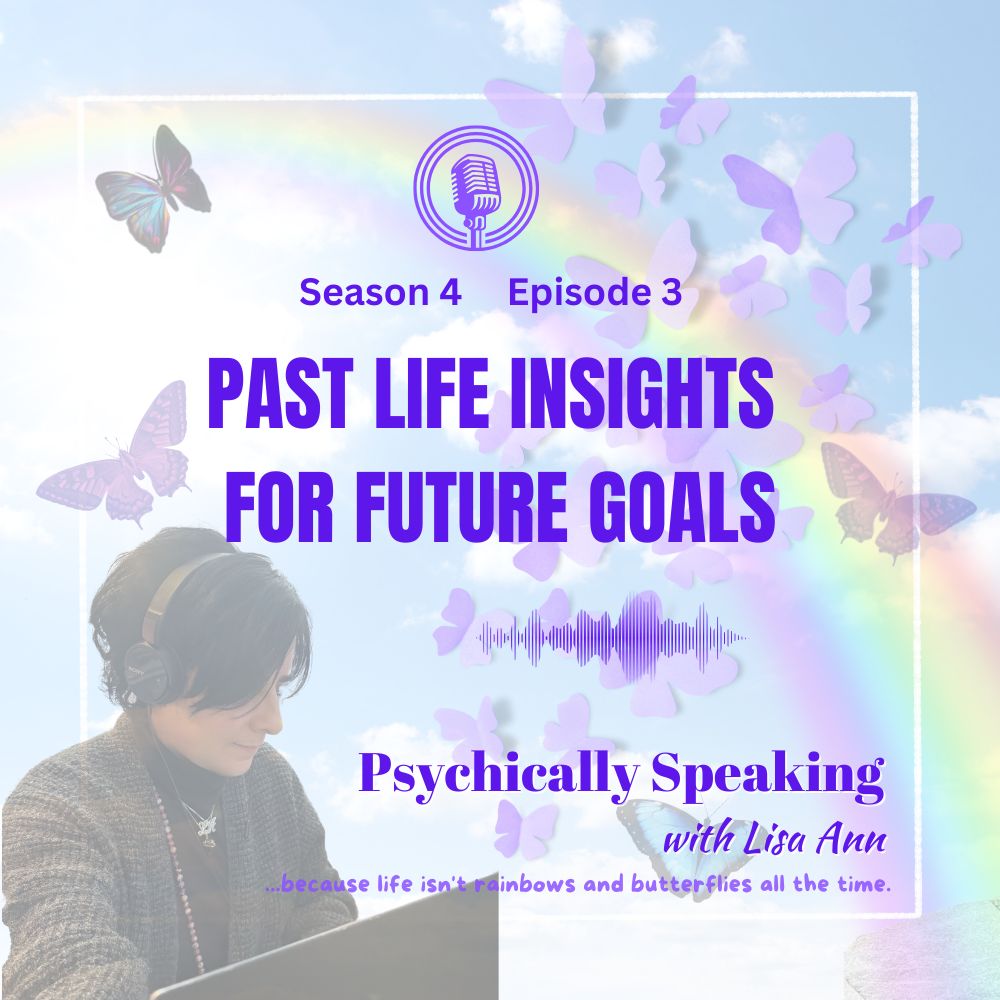 Season 4 Episode 3

PAST LIFE INSIGHTS FOR FUTURE GOALS

Psychically Speaking

with Lisa Ann

...because life isn't rainbows and butterflies all the time.